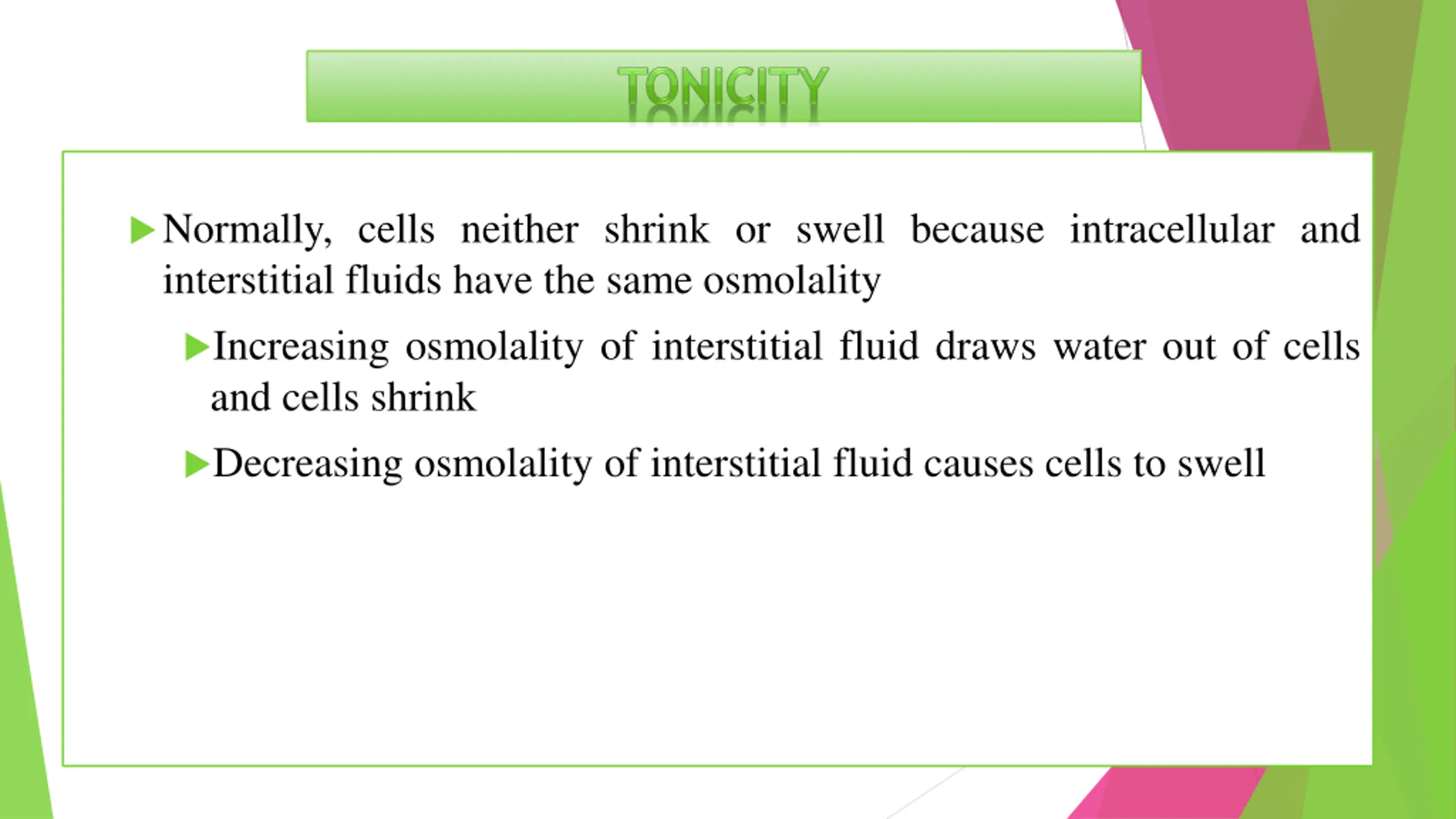 TONICITY

Normally, cells neither shrink or swell because intracellular and interstitial fluids have the same osmolality

Increasing osmolality of interstitial fluid draws water out of cells and cells shrink

Decreasing osmolality of interstitial fluid causes cells to swell